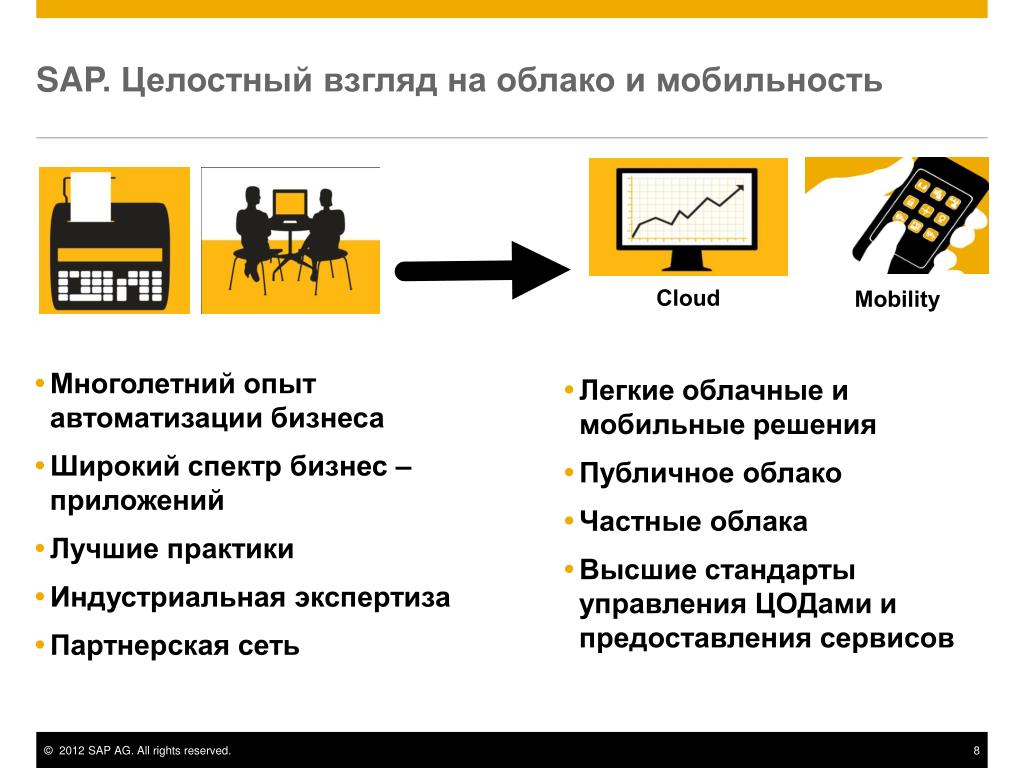 SAP. Целостный взгляд на облако и мобильность

Cloud

Mobility

• Многолетний опыт автоматизации бизнеса
• Широкий спектр бизнес – приложений
• Лучшие практики
• Индустриальная экспертиза
• Партнерская сеть

• Легкие облачные и мобильные решения
• Публичное облако
• Частные облака
• Высшие стандарты управления ЦОДами и предоставления сервисов

© 2012 SAP AG. All rights reserved. 8